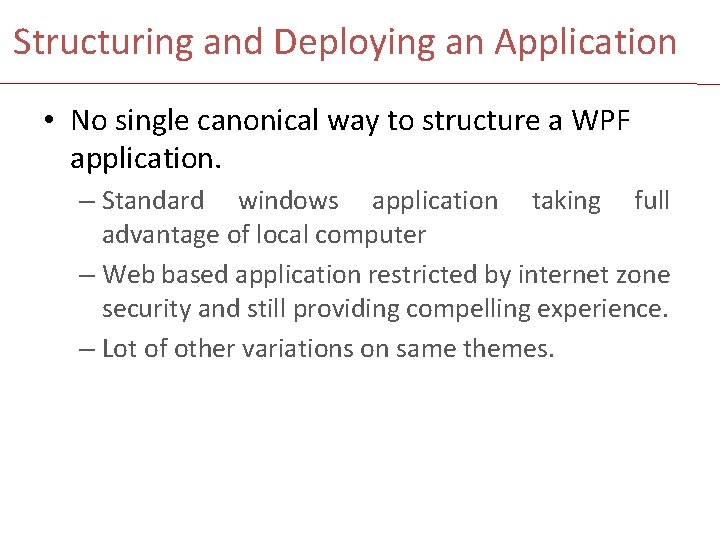 Structuring and Deploying an Application

• No single canonical way to structure a WPF application.

– Standard windows application taking full advantage of local computer

– Web based application restricted by internet zone security and still providing compelling experience.

– Lot of other variations on same themes.